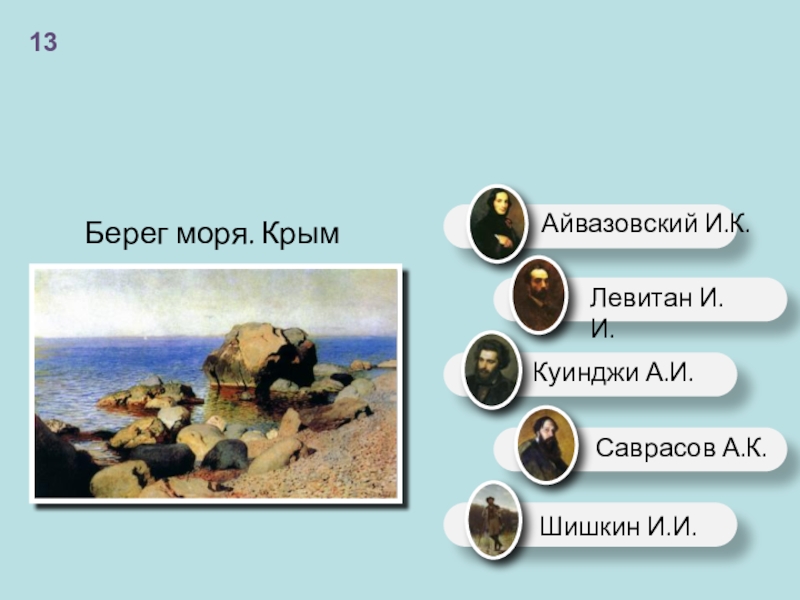 13

Берег моря. Крым

Айвазовский И.К.

Левитан И. И.

Куинджи А.И.

Саврасов А.К.

Шишкин И.И.